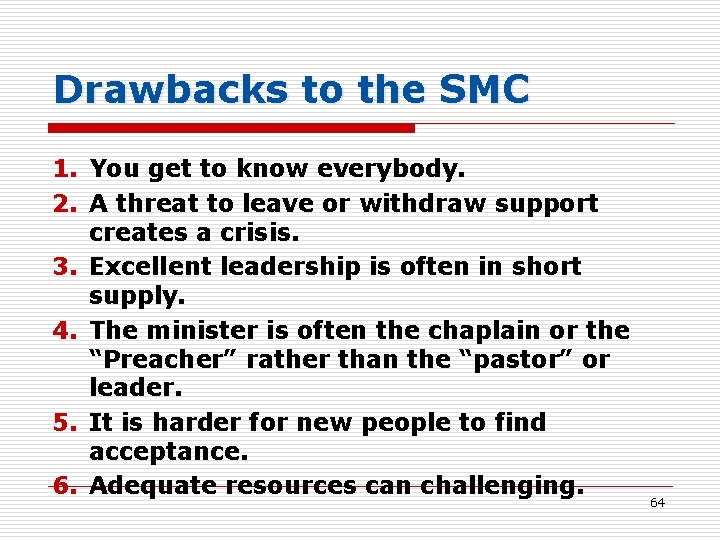 Drawbacks to the SMC

1. You get to know everybody.
2. A threat to leave or withdraw support creates a crisis.
3. Excellent leadership is often in short supply.
4. The minister is often the chaplain or the “Preacher” rather than the “pastor” or leader.
5. It is harder for new people to find acceptance.
6. Adequate resources can challenging.

64